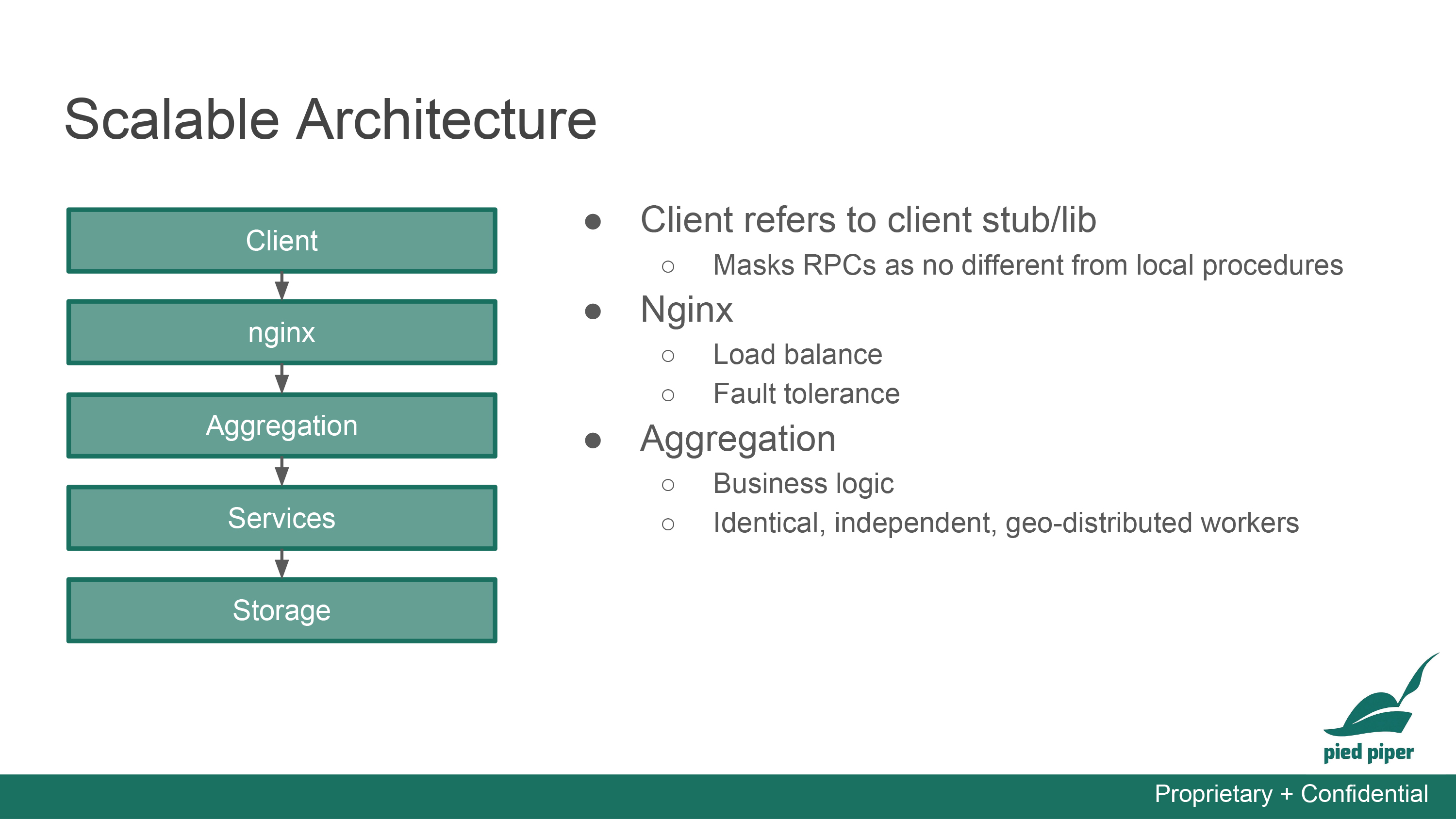 Scalable Architecture

Client

nginx

Aggregation

Services

Storage

● Client refers to client stub/lib
  ○ Masks RPCs as no different from local procedures
● Nginx
  ○ Load balance
  ○ Fault tolerance
● Aggregation
  ○ Business logic
  ○ Identical, independent, geo-distributed workers

pied piper

Proprietary + Confidential